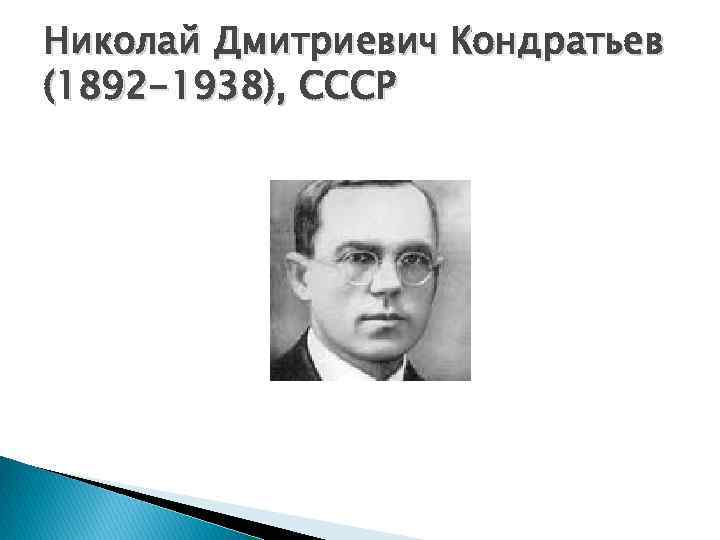 Николай Дмитриевич Кондратьев (1892–1938), СССР